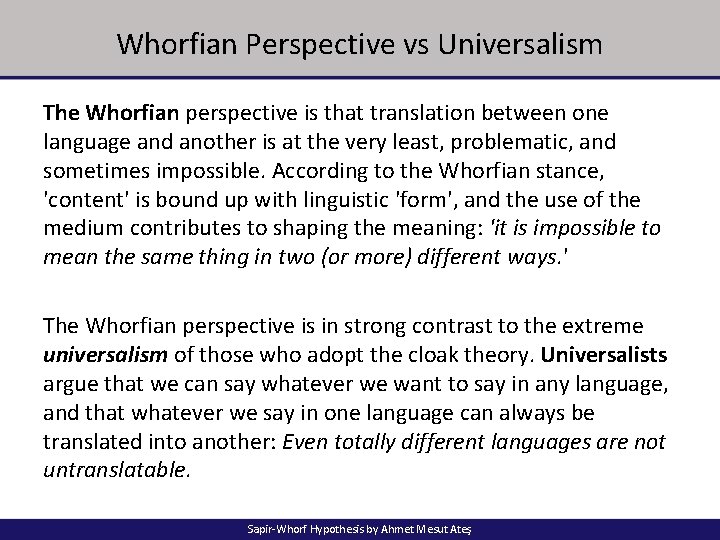 Whorfian Perspective vs Universalism

The Whorfian perspective is that translation between one language and another is at the very least, problematic, and sometimes impossible. According to the Whorfian stance, 'content' is bound up with linguistic 'form', and the use of the medium contributes to shaping the meaning: 'it is impossible to mean the same thing in two (or more) different ways.'

The Whorfian perspective is in strong contrast to the extreme universalism of those who adopt the cloak theory. Universalists argue that we can say whatever we want to say in any language, and that whatever we say in one language can always be translated into another: Even totally different languages are not untranslatable.

Sapir-Whorf Hypothesis by Ahmet Mesut Ateş